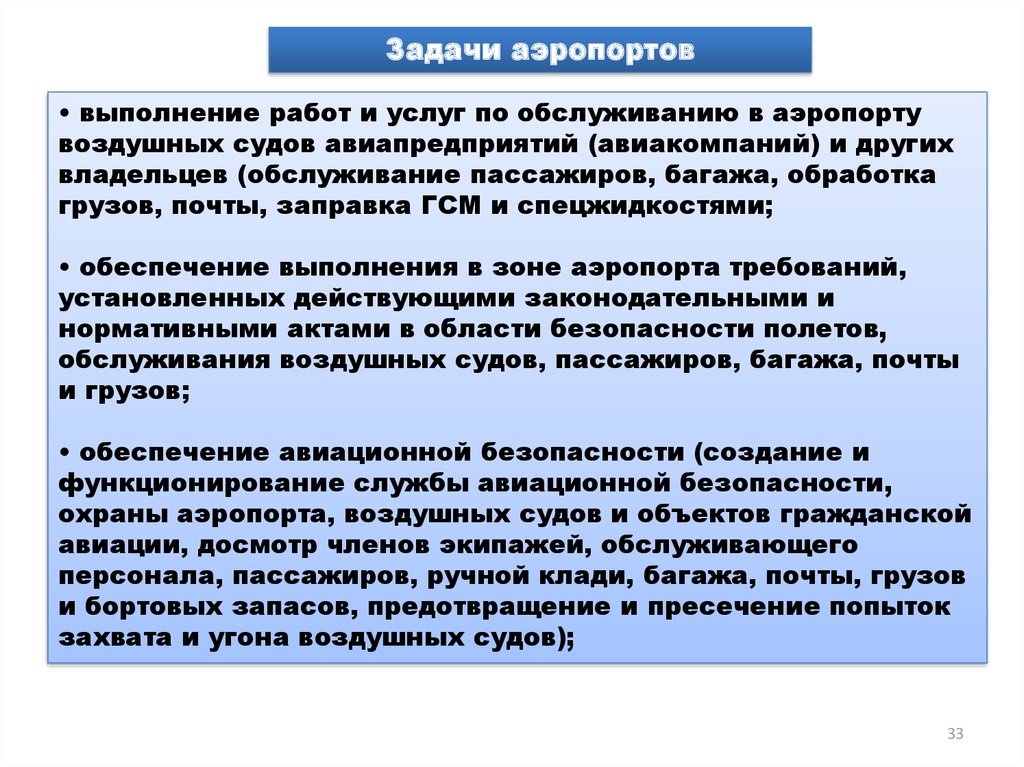 Задачи аэропортов

• выполнение работ и услуг по обслуживанию в аэропорту воздушных судов авиапредприятий (авиакомпаний) и других владельцев (обслуживание пассажиров, багажа, обработка грузов, почты, заправка ГСМ и спецжидкостями;

• обеспечение выполнения в зоне аэропорта требований, установленных действующими законодательными и нормативными актами в области безопасности полетов, обслуживания воздушных судов, пассажиров, багажа, почты и грузов;

• обеспечение авиационной безопасности (создание и функционирование службы авиационной безопасности, охраны аэропорта, воздушных судов и объектов гражданской авиации, досмотр членов экипажей, обслуживающего персонала, пассажиров, ручной клади, багажа, почты, грузов и бортовых запасов, предотвращение и пресечение попыток захвата и угона воздушных судов);

33